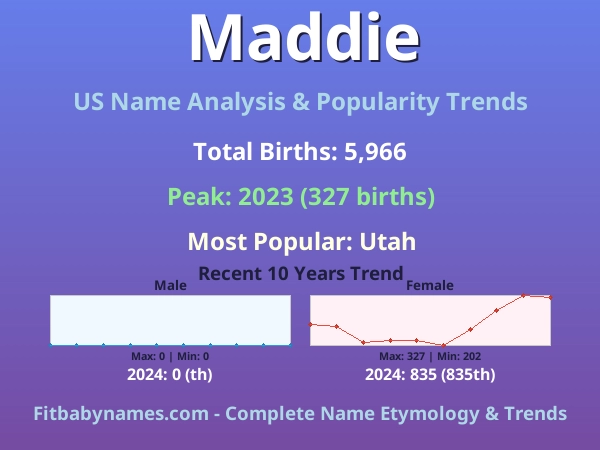 Maddie

US Name Analysis & Popularity Trends

Total Births: 5,966

Peak: 2023 (327 births)

Most Popular: Utah

Recent 10 Years Trend

Male

Max: 0 | Min: 0

2024: 0 (th)

Female

Max: 327 | Min: 202

2024: 835 (835th)

Fitbabynames.com - Complete Name Etymology & Trends